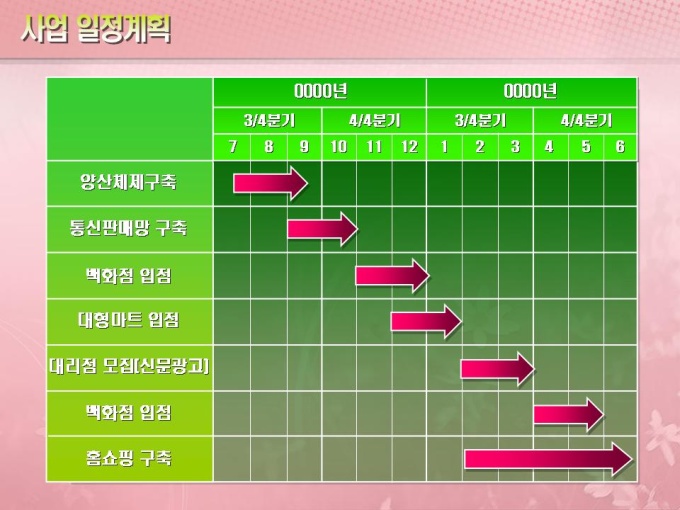 사업 일정계획

| | 0000년 | | | | | | 0000년 | | | | | |
|---|---|---|---|---|---|---|---|---|---|---|---|---|
| | 3/4분기 | | | 4/4분기 | | | 3/4분기 | | | 4/4분기 | | |
| | 7 | 8 | 9 | 10 | 11 | 12 | 1 | 2 | 3 | 4 | 5 | 6 |
| 양산체제구축 | | | | | | | | | | | | |
| 통신판매망 구축 | | | | | | | | | | | | |
| 백화점 입점 | | | | | | | | | | | | |
| 대형마트 입점 | | | | | | | | | | | | |
| 대리점 모집(신문광고) | | | | | | | | | | | | |
| 백화점 입점 | | | | | | | | | | | | |
| 홈쇼핑 구축 | | | | | | | | | | | | |